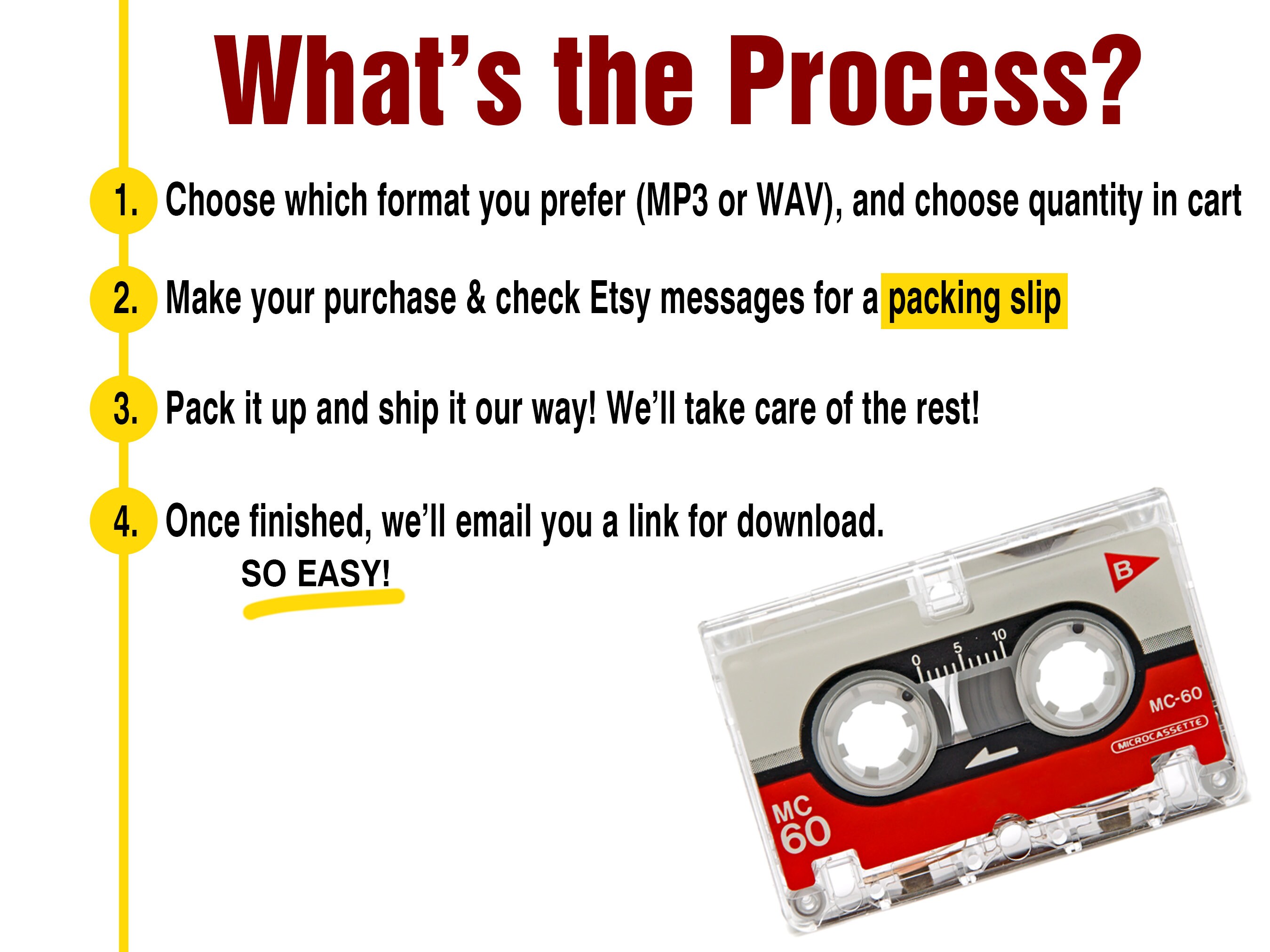 What's the Process?

1. Choose which format you prefer (MP3 or WAV), and choose quantity in cart

2. Make your purchase & check Etsy messages for a packing slip

3. Pack it up and ship it our way! We'll take care of the rest!

4. Once finished, we'll email you a link for download.

SO EASY!

B

0 5 10

MC-60

MICROCASSETTE

MC 60